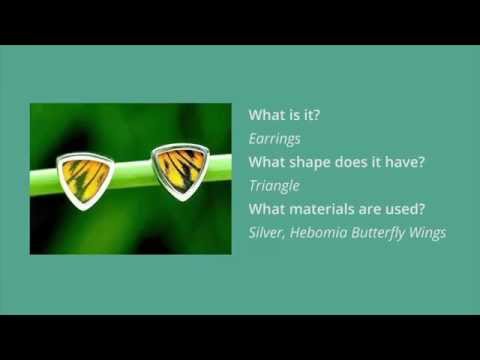 What is it?
Earrings
What shape does it have?
Triangle
What materials are used?
Silver, Hebomia Butterfly Wings